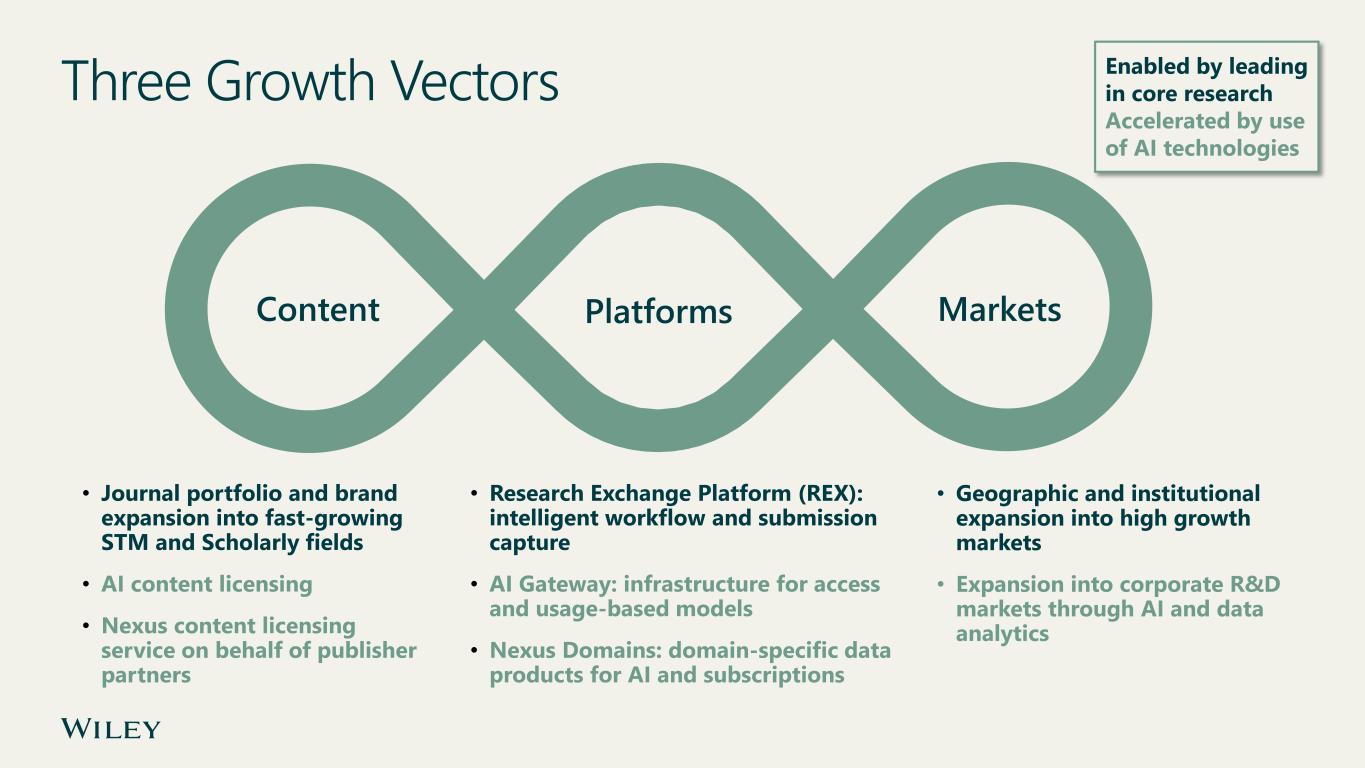 Three Growth Vectors

Enabled by leading in core research
Accelerated by use of AI technologies

Content

Platforms

Markets

• Journal portfolio and brand expansion into fast-growing STM and Scholarly fields

• AI content licensing

• Nexus content licensing service on behalf of publisher partners

• Research Exchange Platform (REX): intelligent workflow and submission capture

• AI Gateway: infrastructure for access and usage-based models

• Nexus Domains: domain-specific data products for AI and subscriptions

• Geographic and institutional expansion into high growth markets

• Expansion into corporate R&D markets through AI and data analytics

WILEY